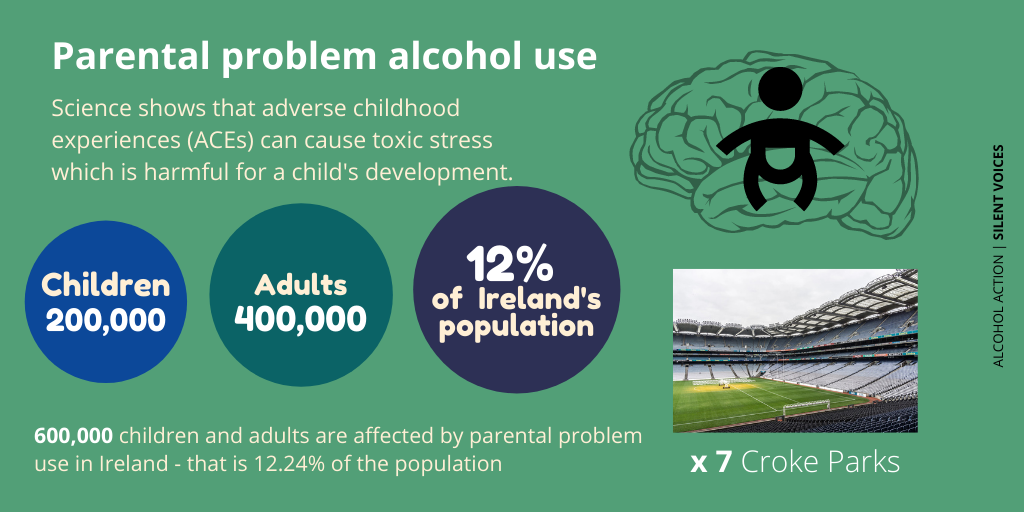 Parental problem alcohol use

Science shows that adverse childhood experiences (ACEs) can cause toxic stress which is harmful for a child's development.

Children 200,000

Adults 400,000

12% of Ireland's population

600,000 children and adults are affected by parental problem use in Ireland - that is 12.24% of the population

x 7 Croke Parks

ALCOHOL ACTION | SILENT VOICES